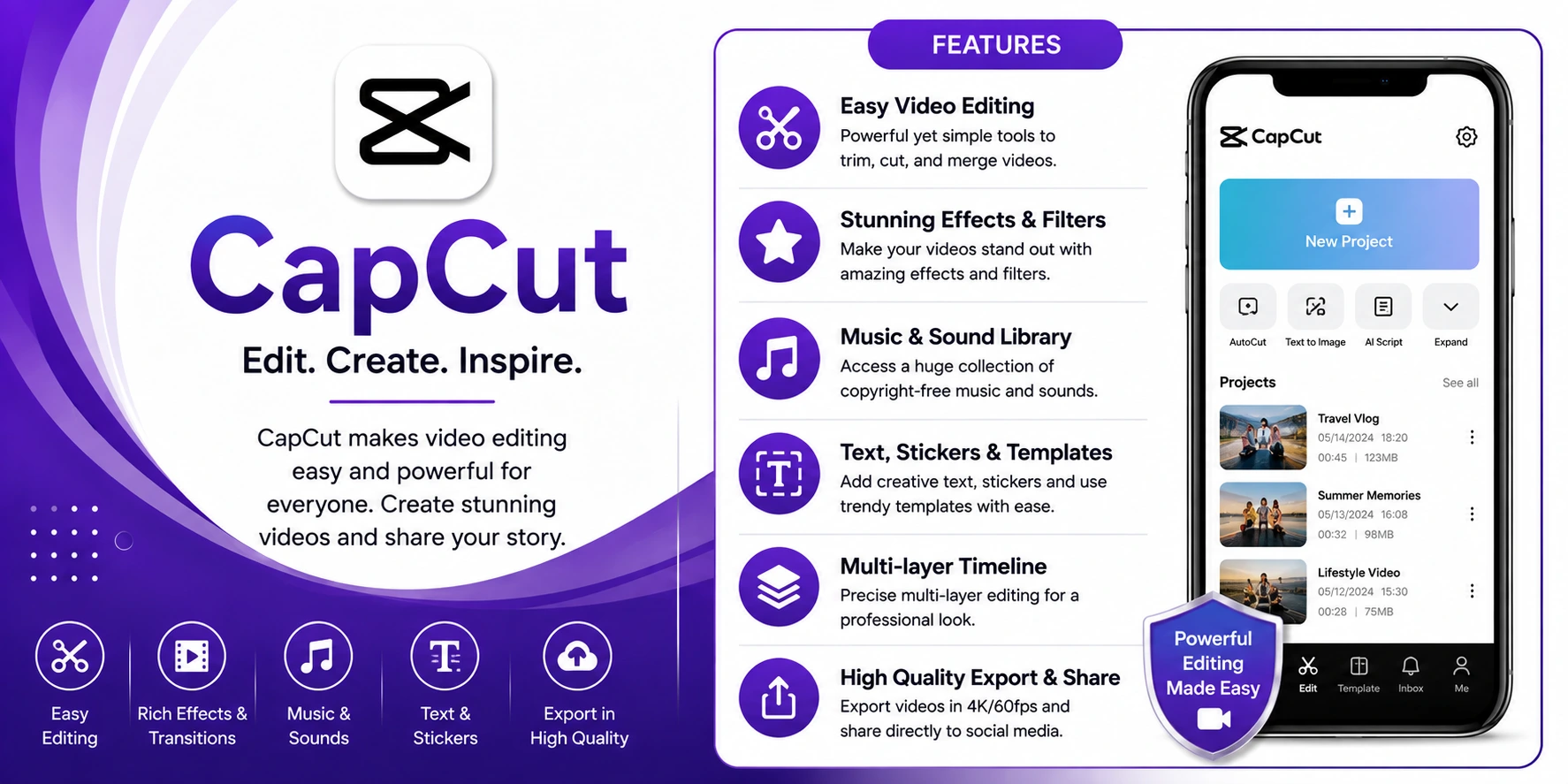 CapCut

Edit. Create. Inspire.

CapCut makes video editing easy and powerful for everyone. Create stunning videos and share your story.

Easy Editing

Rich Effects & Transitions

Music & Sounds

Text & Stickers

Export in High Quality

FEATURES

Easy Video Editing
Powerful yet simple tools to trim, cut, and merge videos.

Stunning Effects & Filters
Make your videos stand out with amazing effects and filters.

Music & Sound Library
Access a huge collection of copyright-free music and sounds.

Text, Stickers & Templates
Add creative text, stickers and use trendy templates with ease.

Multi-layer Timeline
Precise multi-layer editing for a professional look.

High Quality Export & Share
Export videos in 4K/60fps and share directly to social media.

CapCut

New Project

AutoCut
Text to Image
AI Script
Expand

Projects
See all

Travel Vlog
05/14/2024 18:20
00:45 | 123MB

Summer Memories
05/13/2024 16:08
00:32 | 98MB

Lifestyle Video
05/12/2024 15:30
00:28 | 75MB

Edit
Template
Inbox
Me

Powerful Editing Made Easy